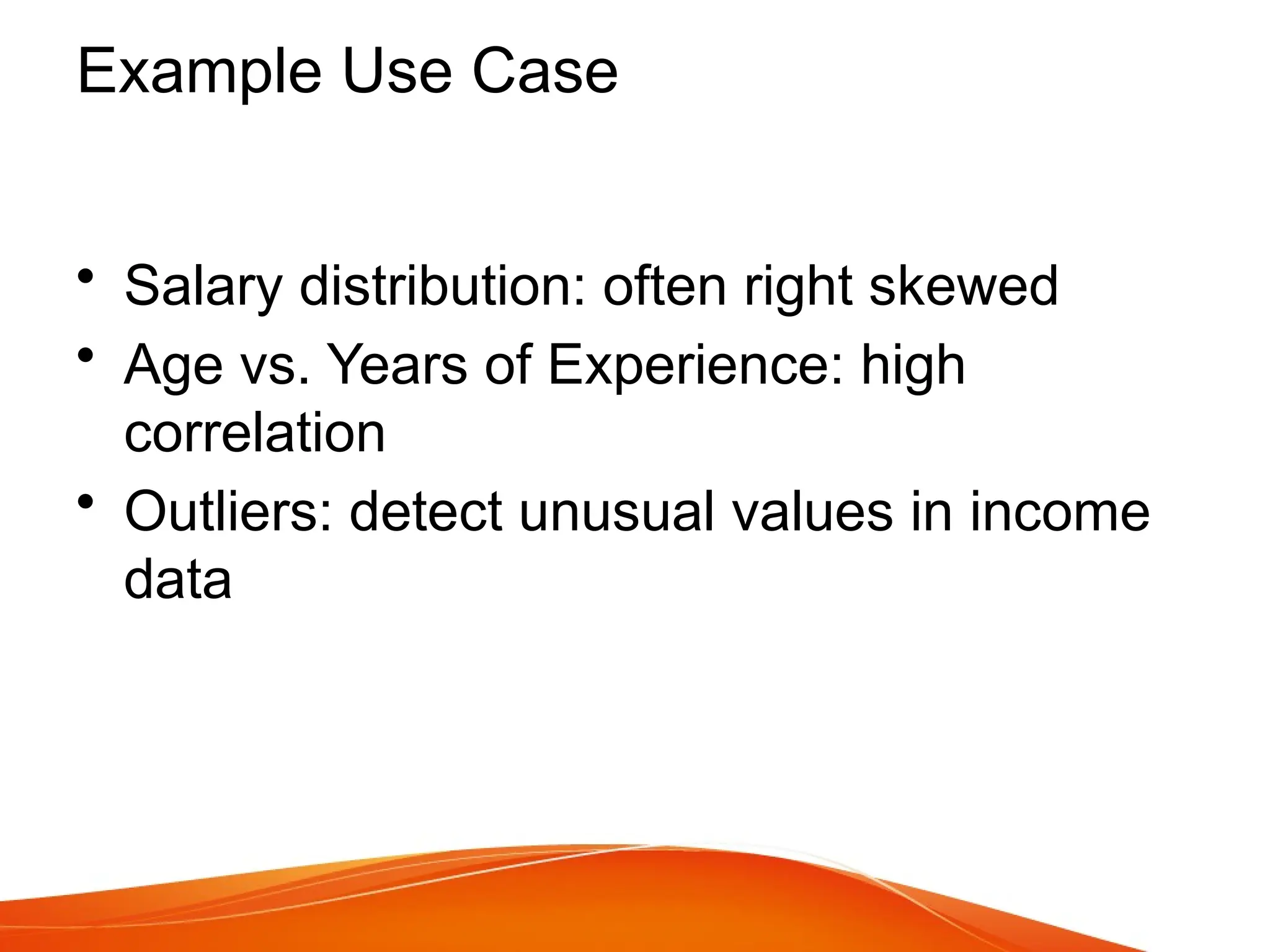 Example Use Case

• Salary distribution: often right skewed
• Age vs. Years of Experience: high correlation
• Outliers: detect unusual values in income data